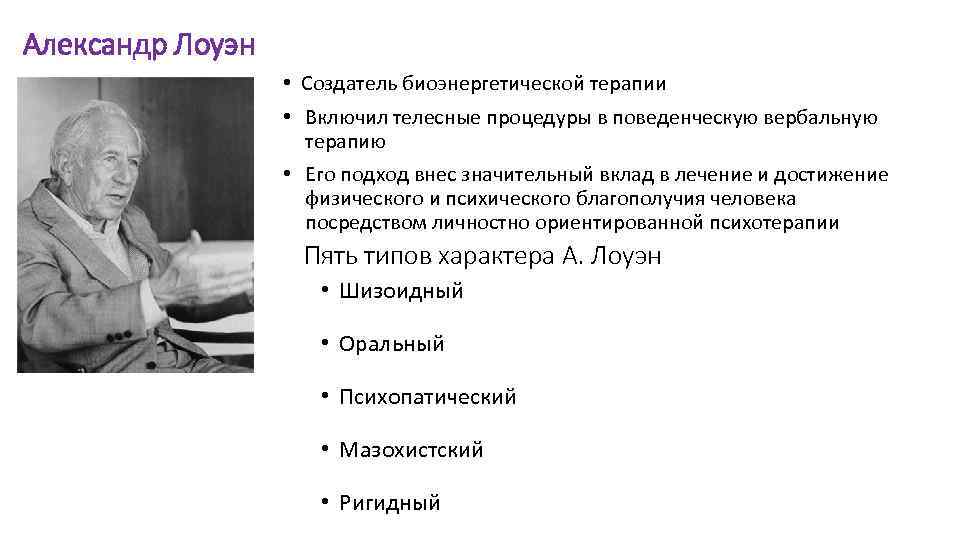 Александр Лоуэн

• Создатель биоэнергетической терапии
• Включил телесные процедуры в поведенческую вербальную терапию
• Его подход внес значительный вклад в лечение и достижение физического и психического благополучия человека посредством личностно ориентированной психотерапии

Пять типов характера А. Лоуэн

• Шизоидный
• Оральный
• Психопатический
• Мазохистский
• Ригидный